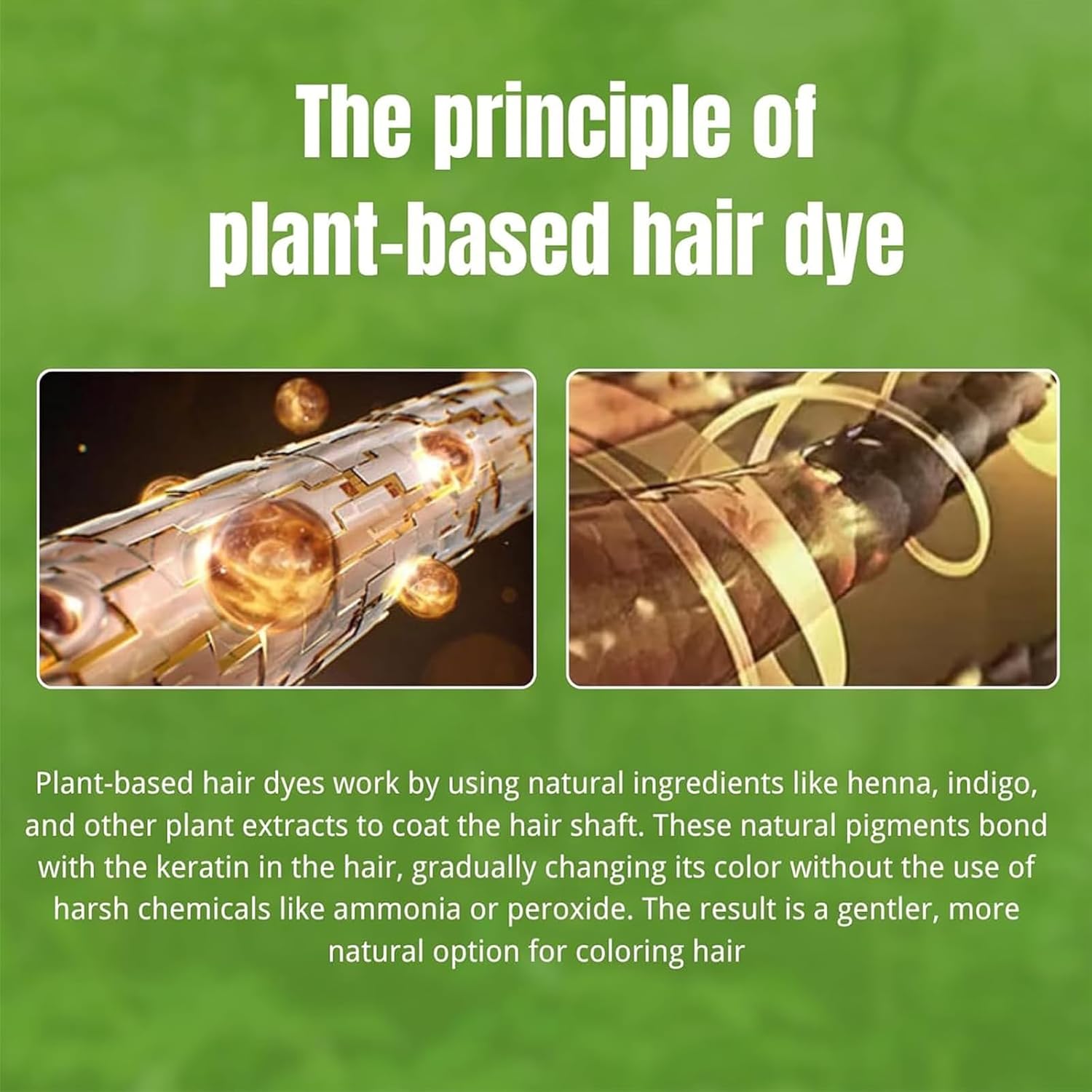 The principle of plant-based hair dye

Plant-based hair dyes work by using natural ingredients like henna, indigo, and other plant extracts to coat the hair shaft. These natural pigments bond with the keratin in the hair, gradually changing its color without the use of harsh chemicals like ammonia or peroxide. The result is a gentler, more natural option for coloring hair